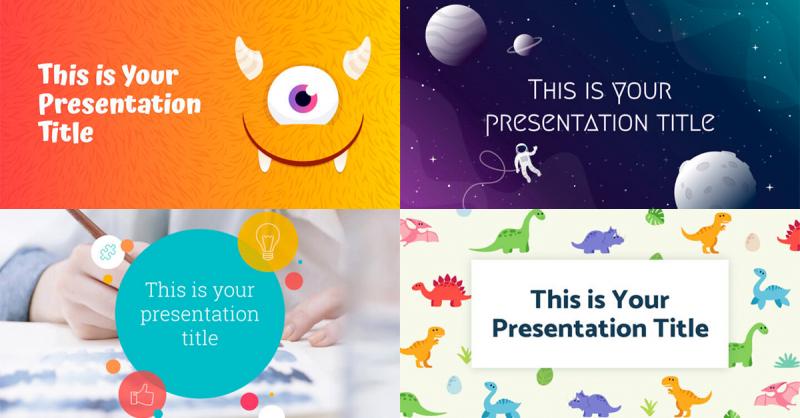 This is Your Presentation Title

THIS IS YOUR PRESENTATION TITLE

This is your presentation title

This is Your Presentation Title